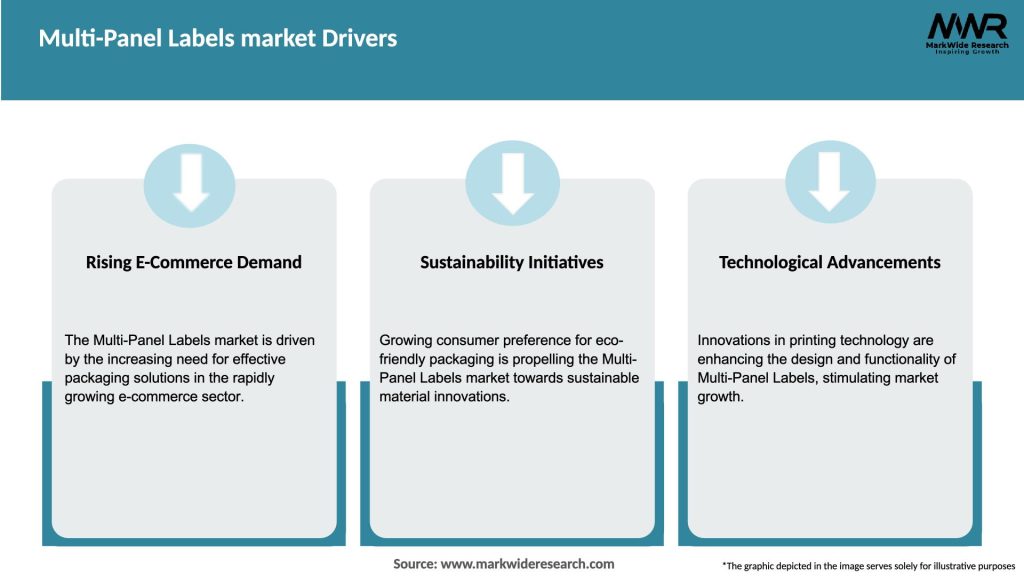 Multi-Panel Labels market Drivers

MWR
MarkWide Research
Inspiring Growth

Rising E-Commerce Demand

The Multi-Panel Labels market is driven by the increasing need for effective packaging solutions in the rapidly growing e-commerce sector.

Sustainability Initiatives

Growing consumer preference for eco-friendly packaging is propelling the Multi-Panel Labels market towards sustainable material innovations.

Technological Advancements

Innovations in printing technology are enhancing the design and functionality of Multi-Panel Labels, stimulating market growth.

Source: www.markwideresearch.com

*The graphic depicted in the image serves solely for illustrative purposes